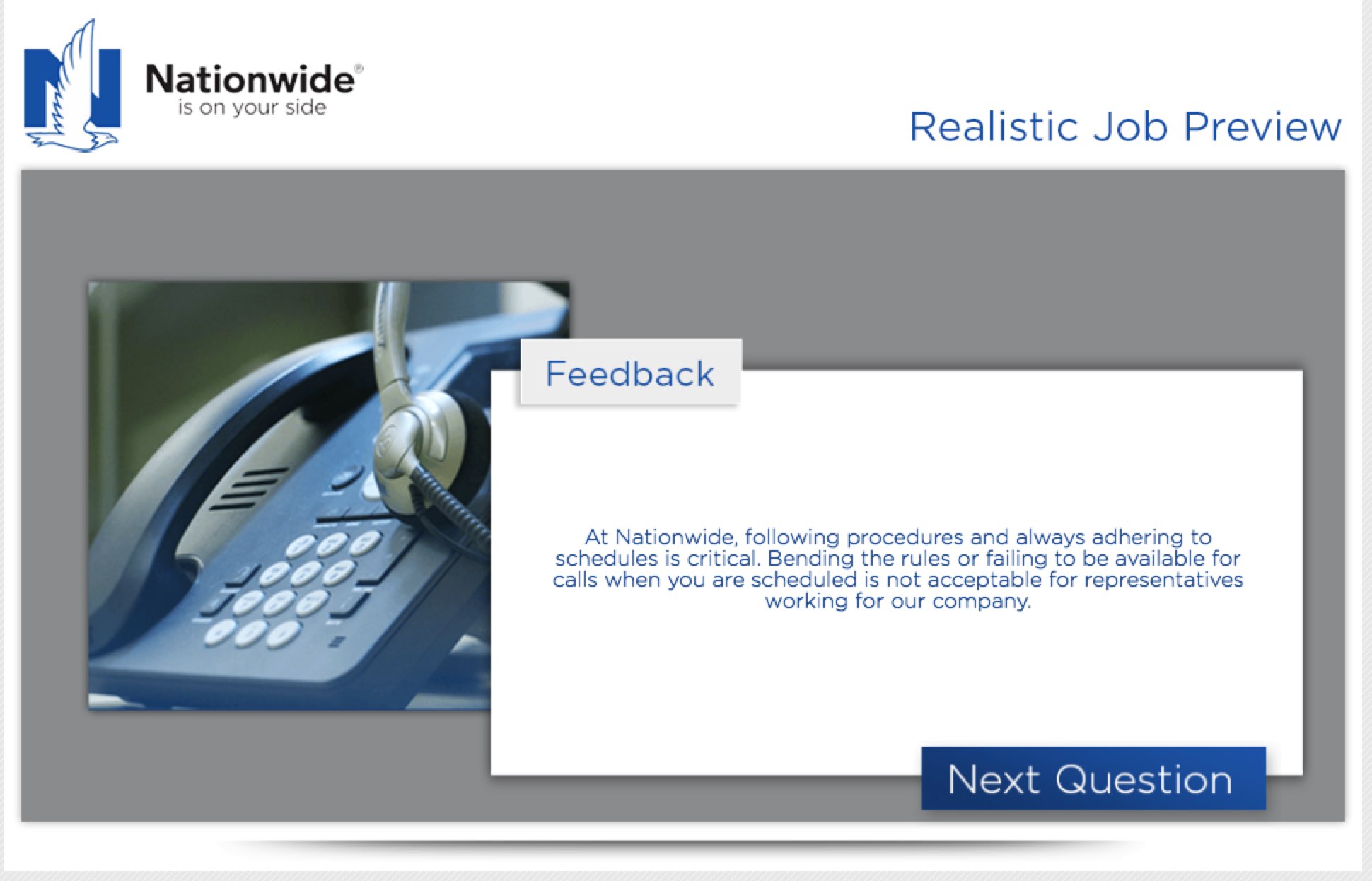 Nationwide®
is on your side

Realistic Job Preview

Feedback

At Nationwide, following procedures and always adhering to schedules is critical. Bending the rules or failing to be available for calls when you are scheduled is not acceptable for representatives working for our company.

Next Question